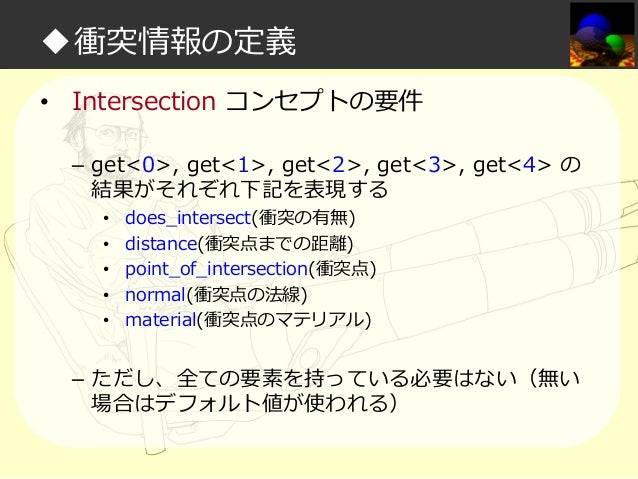 ◆衝突情報の定義

• Intersection コンセプトの要件

– get<0>, get<1>, get<2>, get<3>, get<4> の結果がそれぞれ下記を表現する
  • does_intersect(衝突の有無)
  • distance(衝突点までの距離)
  • point_of_intersection(衝突点)
  • normal(衝突点の法線)
  • material(衝突点のマテリアル)

– ただし、全ての要素を持っている必要はない（無い場合はデフォルト値が使われる）